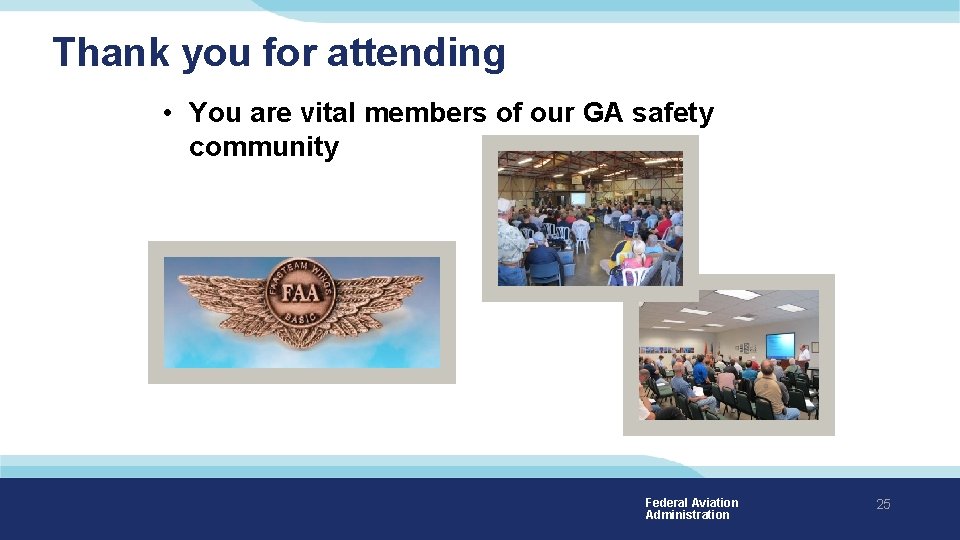 Thank you for attending

• You are vital members of our GA safety community

FAASTEAM WINGS
FAA
BASIC

Federal Aviation Administration

25